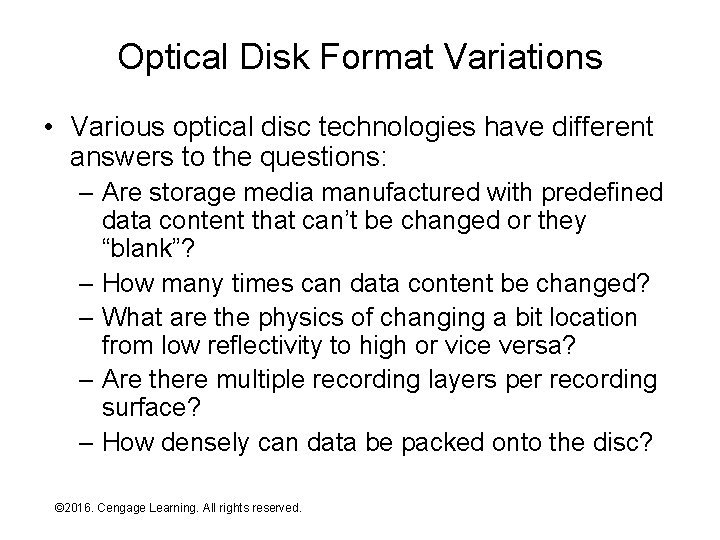 Optical Disk Format Variations

• Various optical disc technologies have different answers to the questions:

– Are storage media manufactured with predefined data content that can't be changed or they "blank"?

– How many times can data content be changed?

– What are the physics of changing a bit location from low reflectivity to high or vice versa?

– Are there multiple recording layers per recording surface?

– How densely can data be packed onto the disc?

©2016. Cengage Learning. All rights reserved.